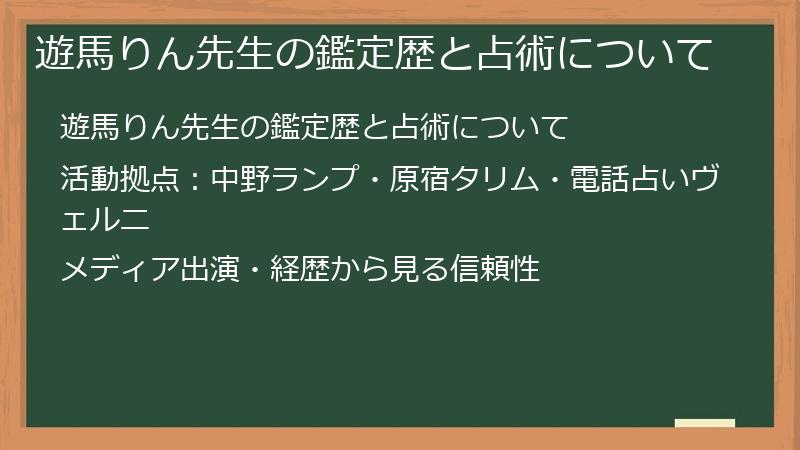 遊馬りん先生の鑑定歴と占術について

遊馬りん先生の鑑定歴と占術について

活動拠点：中野ランプ・原宿タリム・電話占いヴェルニ

メディア出演・経歴から見る信頼性